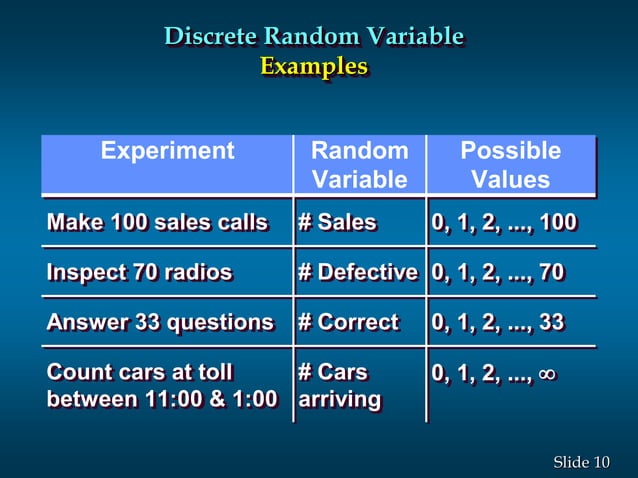 Discrete Random Variable
Examples

| Experiment | Random Variable | Possible Values |
|---|---|---|
| Make 100 sales calls | # Sales | 0, 1, 2, ..., 100 |
| Inspect 70 radios | # Defective | 0, 1, 2, ..., 70 |
| Answer 33 questions | # Correct | 0, 1, 2, ..., 33 |
| Count cars at toll between 11:00 & 1:00 | # Cars arriving | 0, 1, 2, ..., $\infty$ |

Slide 10